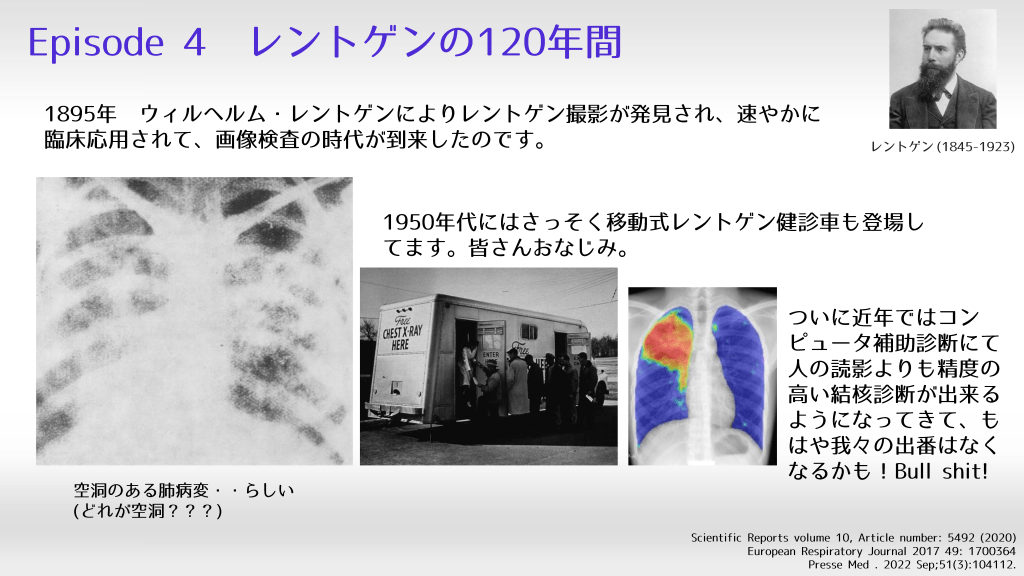 Episode 4　レントゲンの120年間

1895年　ウィルヘルム・レントゲンによりレントゲン撮影が発見され、速やかに臨床応用されて、画像検査の時代が到来したのです。

レントゲン (1845-1923)

1950年代にはさっそく移動式レントゲン健診車も登場してます。皆さんおなじみ。

Free CHEST X-RAY HERE

ENTER

ついに近年ではコンピュータ補助診断にて人の読影よりも精度の高い結核診断が出来るようになってきて、もはや我々の出番はなくなるかも！Bull shit!

空洞のある肺病変・・らしい
(どれが空洞？？？)

Scientific Reports volume 10, Article number: 5492 (2020)
European Respiratory Journal 2017 49: 1700364
Presse Med . 2022 Sep;51(3):104112.